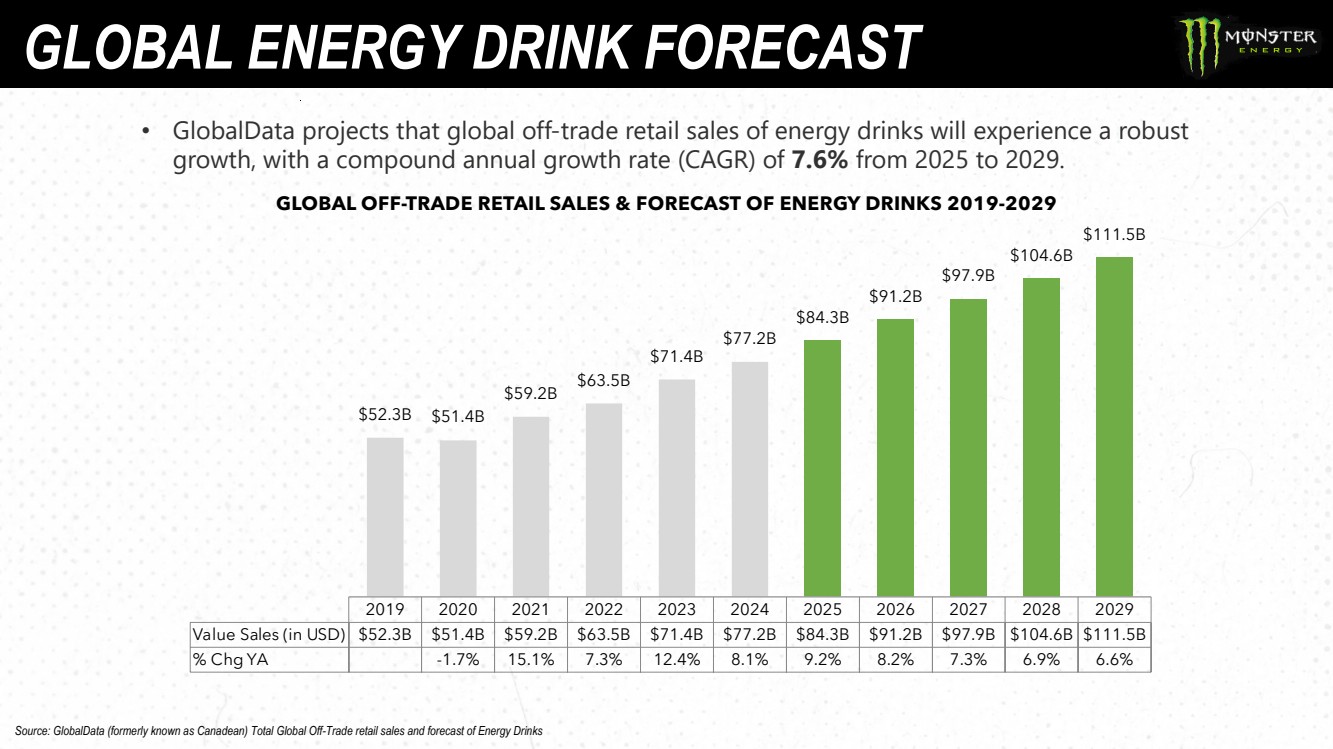 GLOBAL ENERGY DRINK FORECAST

MONSTER ENERGY

• GlobalData projects that global off-trade retail sales of energy drinks will experience a robust growth, with a compound annual growth rate (CAGR) of **7.6%** from 2025 to 2029.

GLOBAL OFF-TRADE RETAIL SALES & FORECAST OF ENERGY DRINKS 2019-2029

$52.3B $51.4B $59.2B $63.5B $71.4B $77.2B $84.3B $91.2B $97.9B $104.6B $111.5B

| | 2019 | 2020 | 2021 | 2022 | 2023 | 2024 | 2025 | 2026 | 2027 | 2028 | 2029 |
|---|---|---|---|---|---|---|---|---|---|---|---|
| Value Sales (in USD) | $52.3B | $51.4B | $59.2B | $63.5B | $71.4B | $77.2B | $84.3B | $91.2B | $97.9B | $104.6B | $111.5B |
| % Chg YA | | -1.7% | 15.1% | 7.3% | 12.4% | 8.1% | 9.2% | 8.2% | 7.3% | 6.9% | 6.6% |

Source: GlobalData (formerly known as Canadean) Total Global Off-Trade retail sales and forecast of Energy Drinks